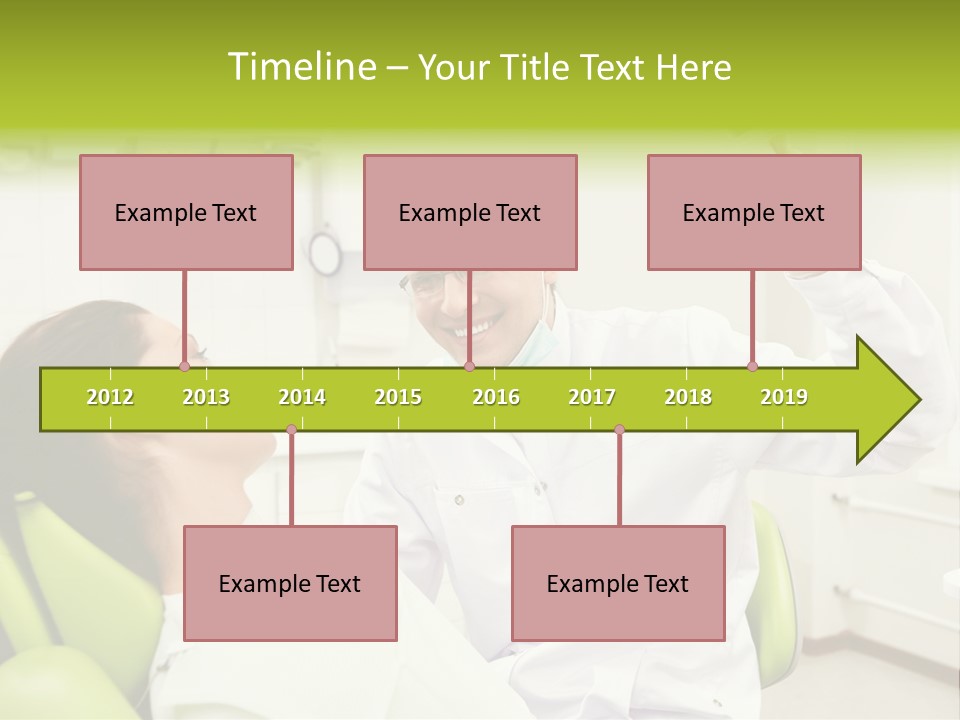 Timeline – Your Title Text Here

Example Text

Example Text

Example Text

2012 2013 2014 2015 2016 2017 2018 2019

Example Text

Example Text